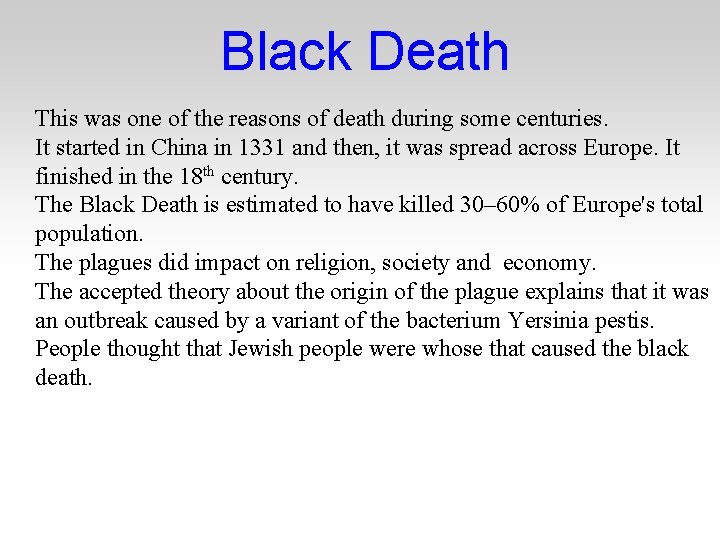 Black Death

This was one of the reasons of death during some centuries.
It started in China in 1331 and then, it was spread across Europe. It finished in the 18th century.
The Black Death is estimated to have killed 30–60% of Europe's total population.
The plagues did impact on religion, society and economy.
The accepted theory about the origin of the plague explains that it was an outbreak caused by a variant of the bacterium Yersinia pestis.
People thought that Jewish people were whose that caused the black death.